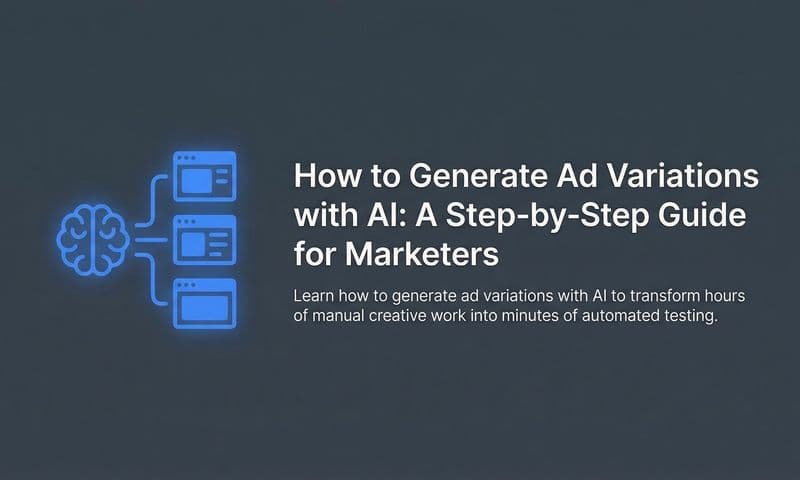 How to Generate Ad Variations with AI: A Step-by-Step Guide for Marketers

Learn how to generate ad variations with AI to transform hours of manual creative work into minutes of automated testing.